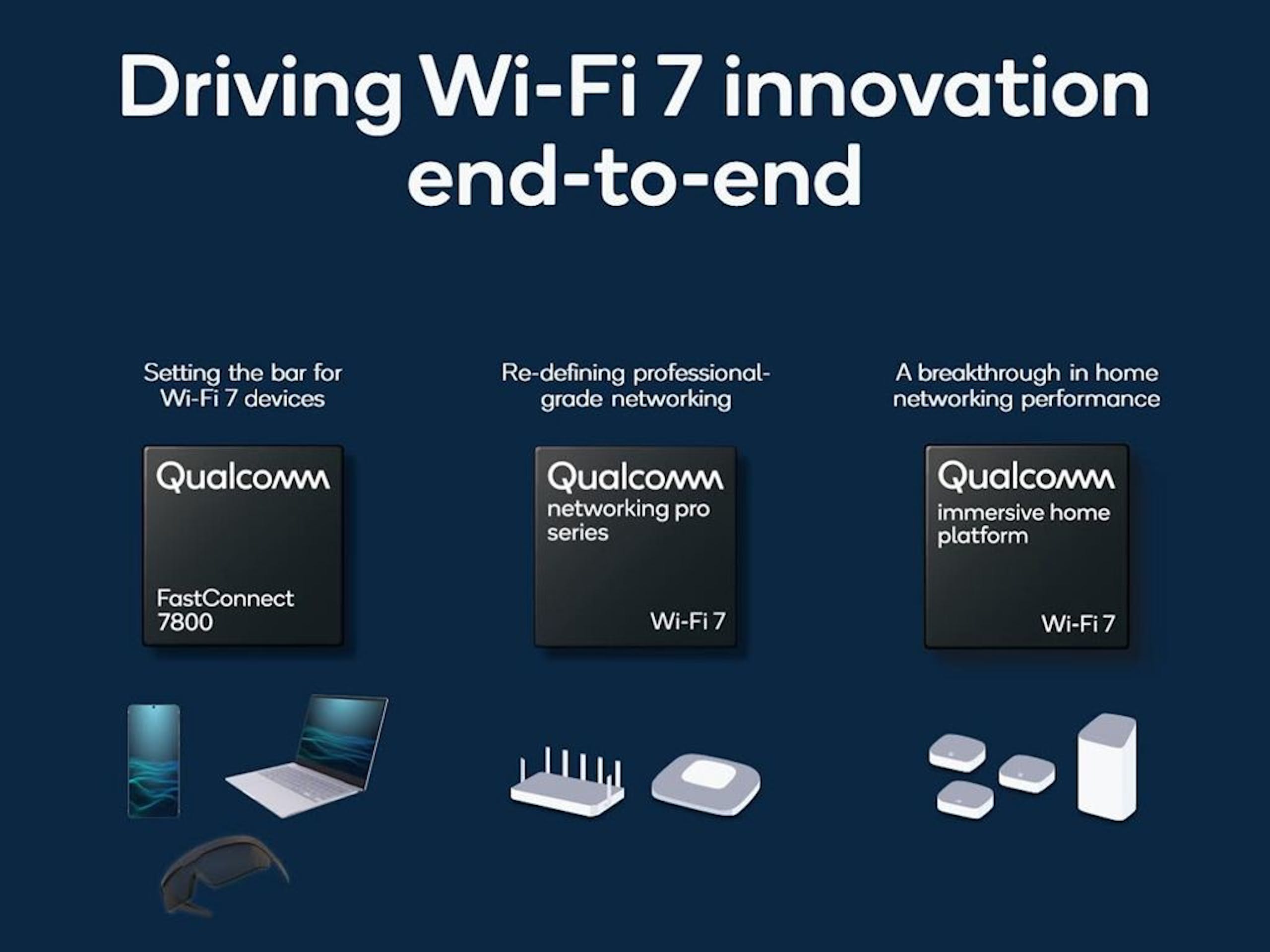 Driving Wi-Fi 7 innovation end-to-end

Setting the bar for Wi-Fi 7 devices

Qualcomm

FastConnect 7800

Re-defining professional-grade networking

Qualcomm
networking pro series

Wi-Fi 7

A breakthrough in home networking performance

Qualcomm
immersive home platform

Wi-Fi 7